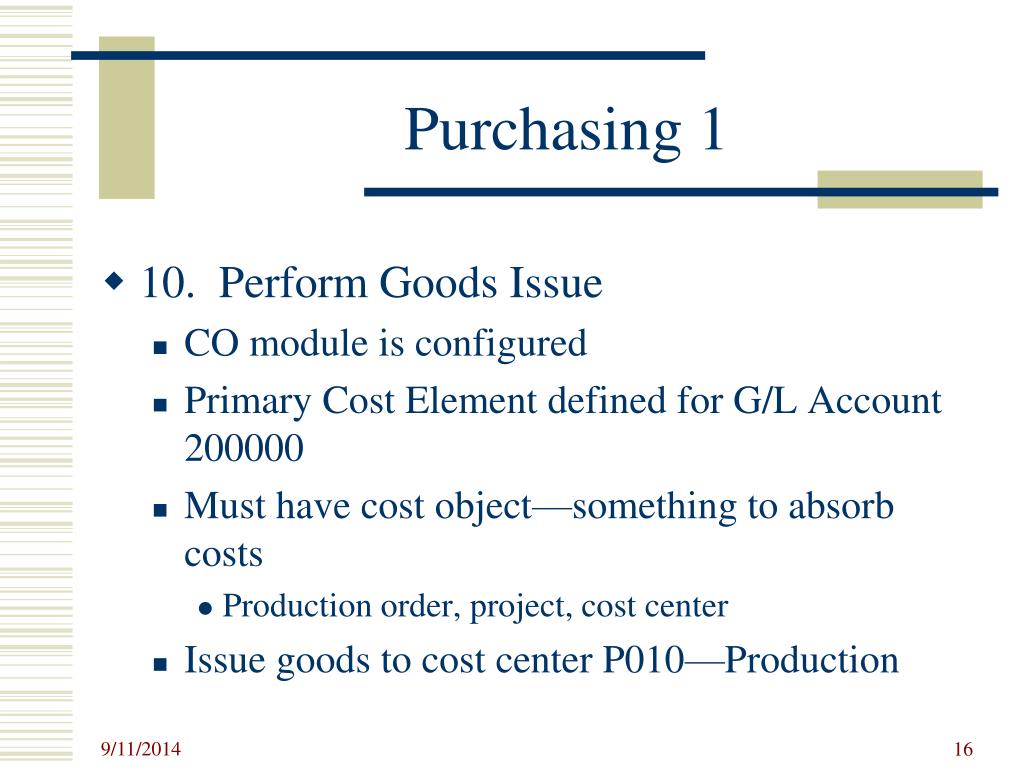 Purchasing 1

10. Perform Goods Issue

CO module is configured

Primary Cost Element defined for G/L Account 200000

Must have cost object—something to absorb costs

Production order, project, cost center

Issue goods to cost center P010—Production

9/11/2014

16